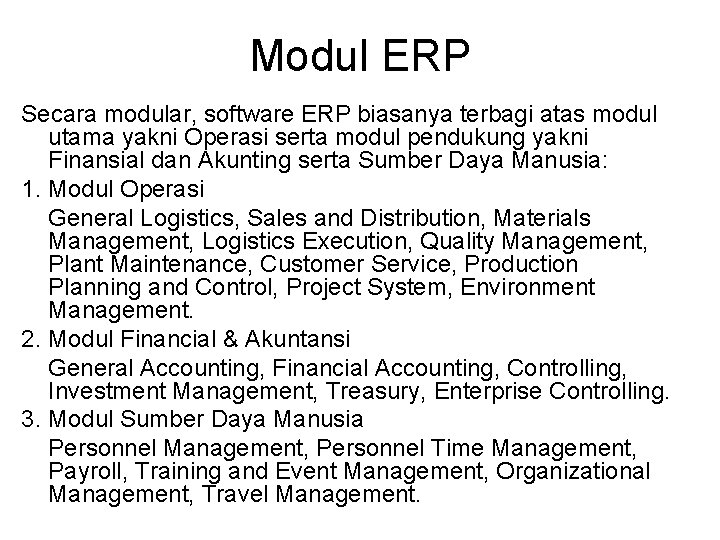 Modul ERP

Secara modular, software ERP biasanya terbagi atas modul utama yakni Operasi serta modul pendukung yakni Finansial dan Akunting serta Sumber Daya Manusia:

1. Modul Operasi

General Logistics, Sales and Distribution, Materials Management, Logistics Execution, Quality Management, Plant Maintenance, Customer Service, Production Planning and Control, Project System, Environment Management.

2. Modul Financial & Akuntansi

General Accounting, Financial Accounting, Controlling, Investment Management, Treasury, Enterprise Controlling.

3. Modul Sumber Daya Manusia

Personnel Management, Personnel Time Management, Payroll, Training and Event Management, Organizational Management, Travel Management.